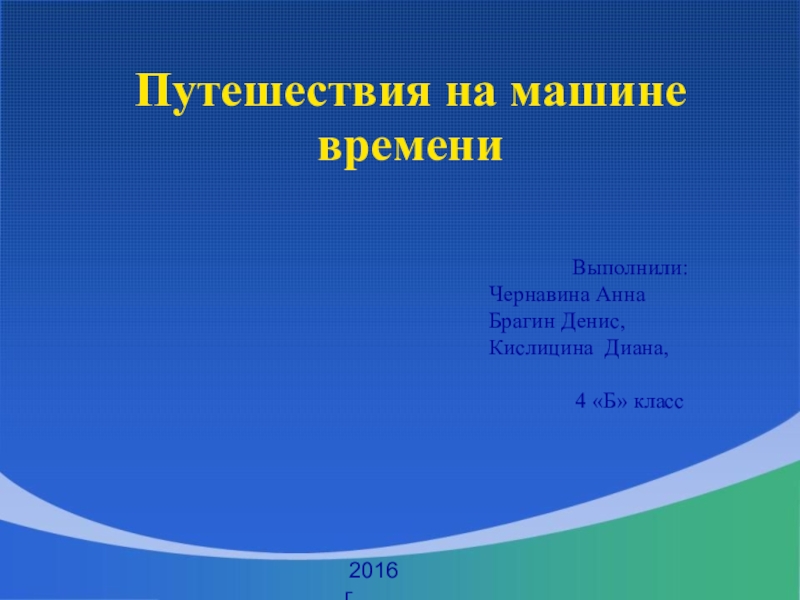 Путешествия на машине времени

Выполнили:
Чернавина Анна
Брагин Денис,
Кислицина Диана,

4 «Б» класс

2016
г